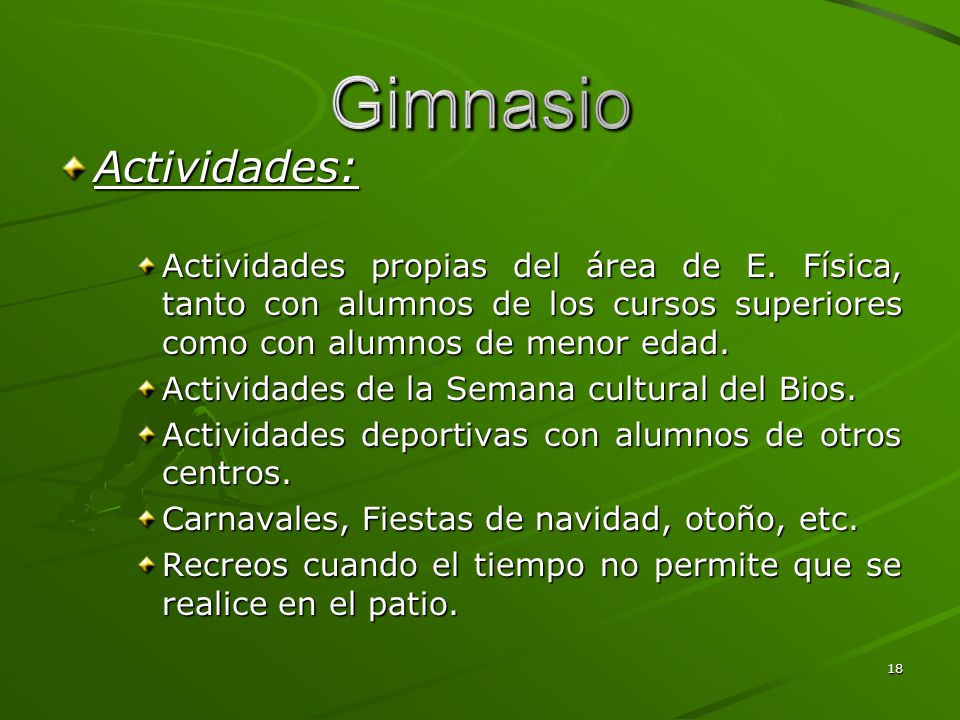 Gimnasio

Actividades:

Actividades propias del área de E. Física, tanto con alumnos de los cursos superiores como con alumnos de menor edad.

Actividades de la Semana cultural del Bios.

Actividades deportivas con alumnos de otros centros.

Carnavales, Fiestas de navidad, otoño, etc.

Recreos cuando el tiempo no permite que se realice en el patio.

18